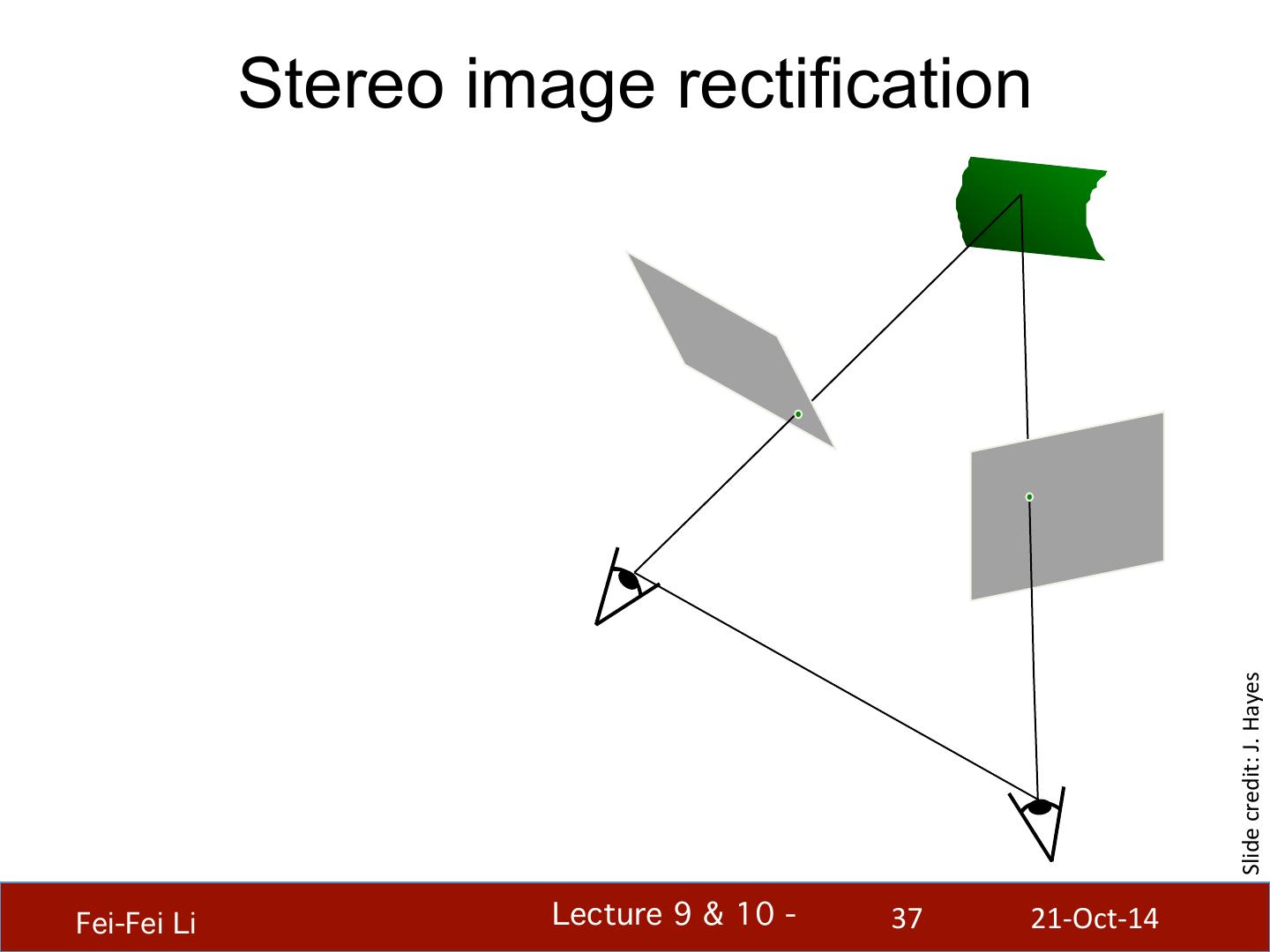 Stereo image rectification

Slide credit: J. Hayes

Fei-Fei Li

Lecture 9 & 10 -

37

21-Oct-14